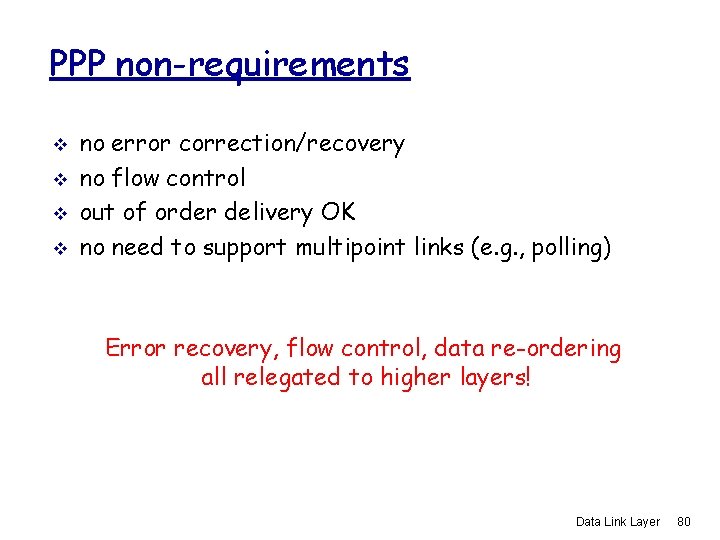 PPP non-requirements

❖ no error correction/recovery
❖ no flow control
❖ out of order delivery OK
❖ no need to support multipoint links (e.g., polling)

Error recovery, flow control, data re-ordering all relegated to higher layers!

Data Link Layer 80